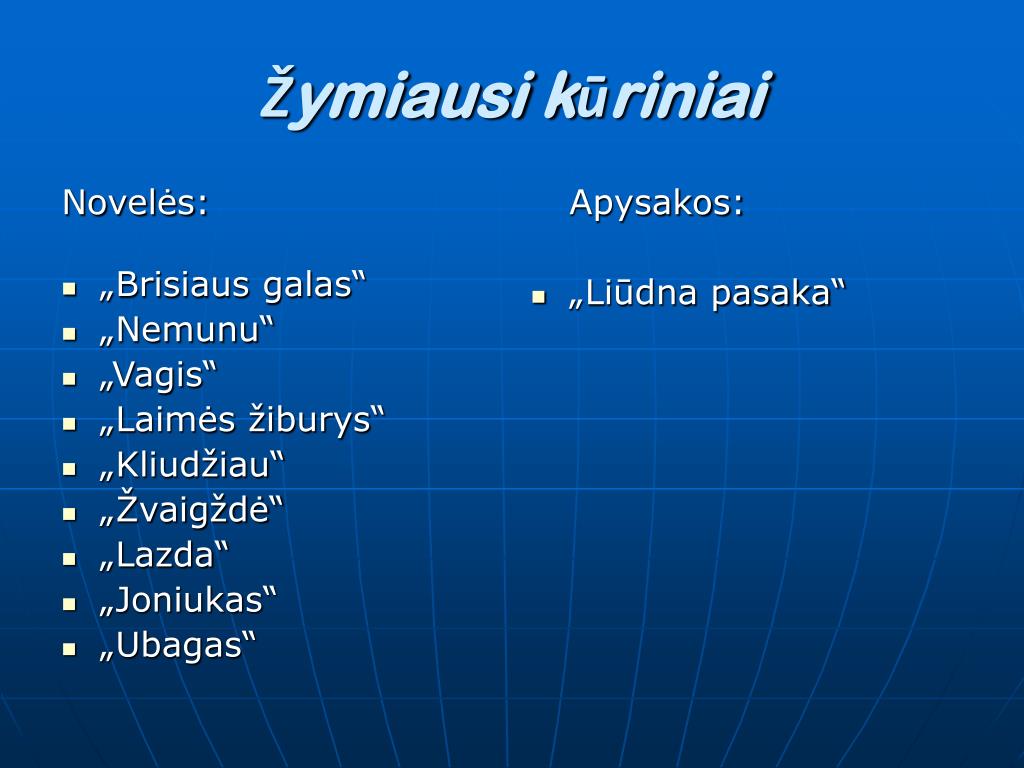 Žymiausi kūriniai

Novelės:

- „Brisiaus galas“
- „Nemunu“
- „Vagis“
- „Laimės žiburys“
- „Kliudžiau“
- „Žvaigždė“
- „Lazda“
- „Joniukas“
- „Ubagas“

Apysakos:

- „Liūdna pasaka“